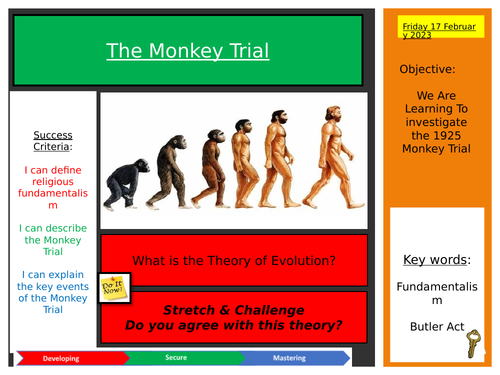 The Monkey Trial

Success Criteria:

I can define religious fundamentalism

I can describe the Monkey Trial

I can explain the key events of the Monkey Trial

What is the Theory of Evolution?

Do It Now!

Stretch & Challenge
Do you agree with this theory?

Developing Secure Mastering

Friday 17 February 2023

Objective:

We Are Learning To investigate the 1925 Monkey Trial

Key words:

Fundamentalism

Butler Act